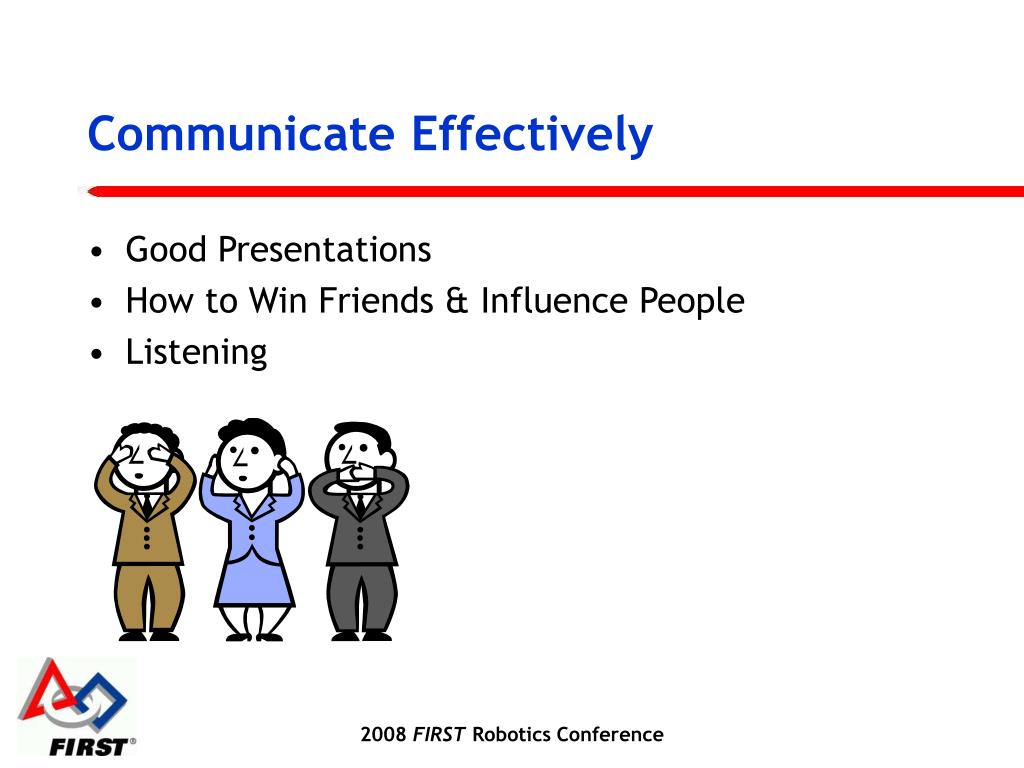 Communicate Effectively

• Good Presentations
• How to Win Friends & Influence People
• Listening

FIRST®

2008 FIRST Robotics Conference